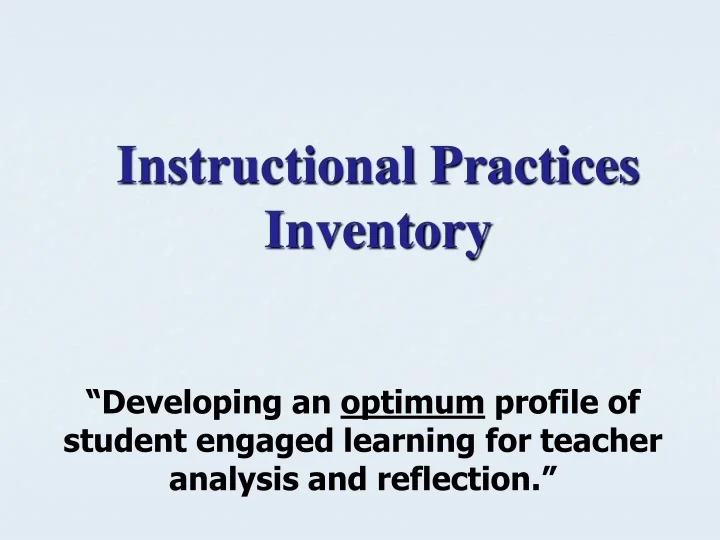 Instructional Practices Inventory

“Developing an optimum profile of student engaged learning for teacher analysis and reflection.”